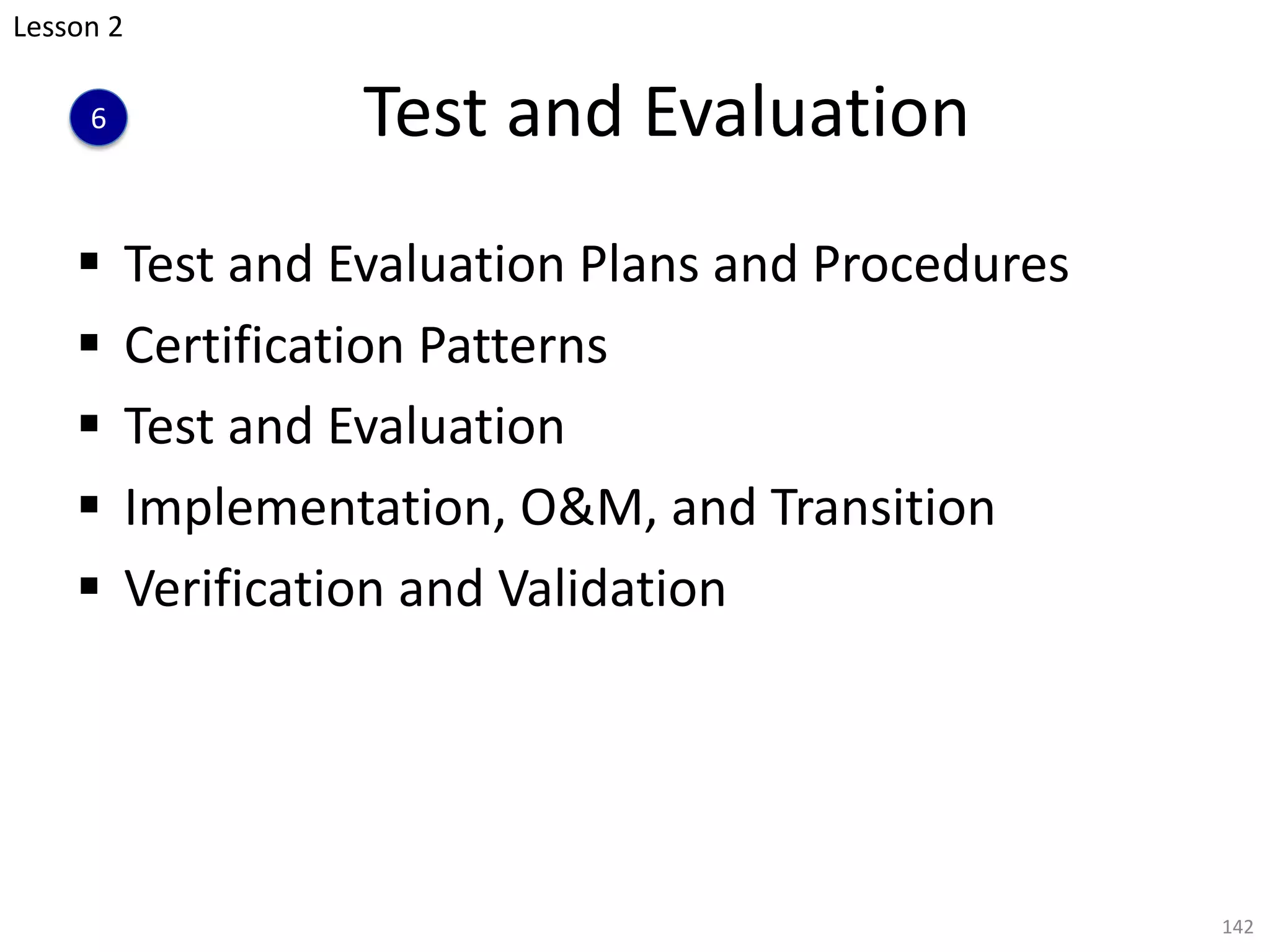 Lesson 2

6

Test and Evaluation

▪ Test and Evaluation Plans and Procedures
▪ Certification Patterns
▪ Test and Evaluation
▪ Implementation, O&M, and Transition
▪ Verification and Validation

142